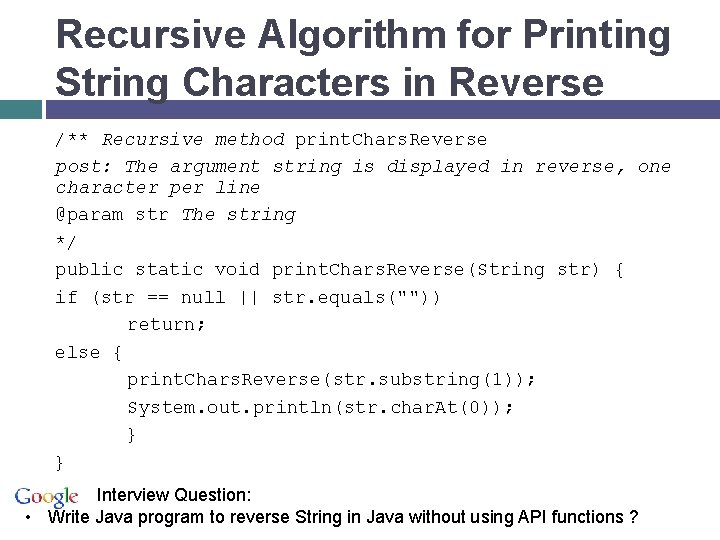 Recursive Algorithm for Printing String Characters in Reverse

/** Recursive method printCharsReverse
post: The argument string is displayed in reverse, one character per line
@param str The string
*/
public static void printCharsReverse(String str) {
if (str == null || str.equals(""))
	return;
else {
	printCharsReverse(str.substring(1));
	System.out.println(str.charAt(0));
	}
}

Google Interview Question:
• Write Java program to reverse String in Java without using API functions ?